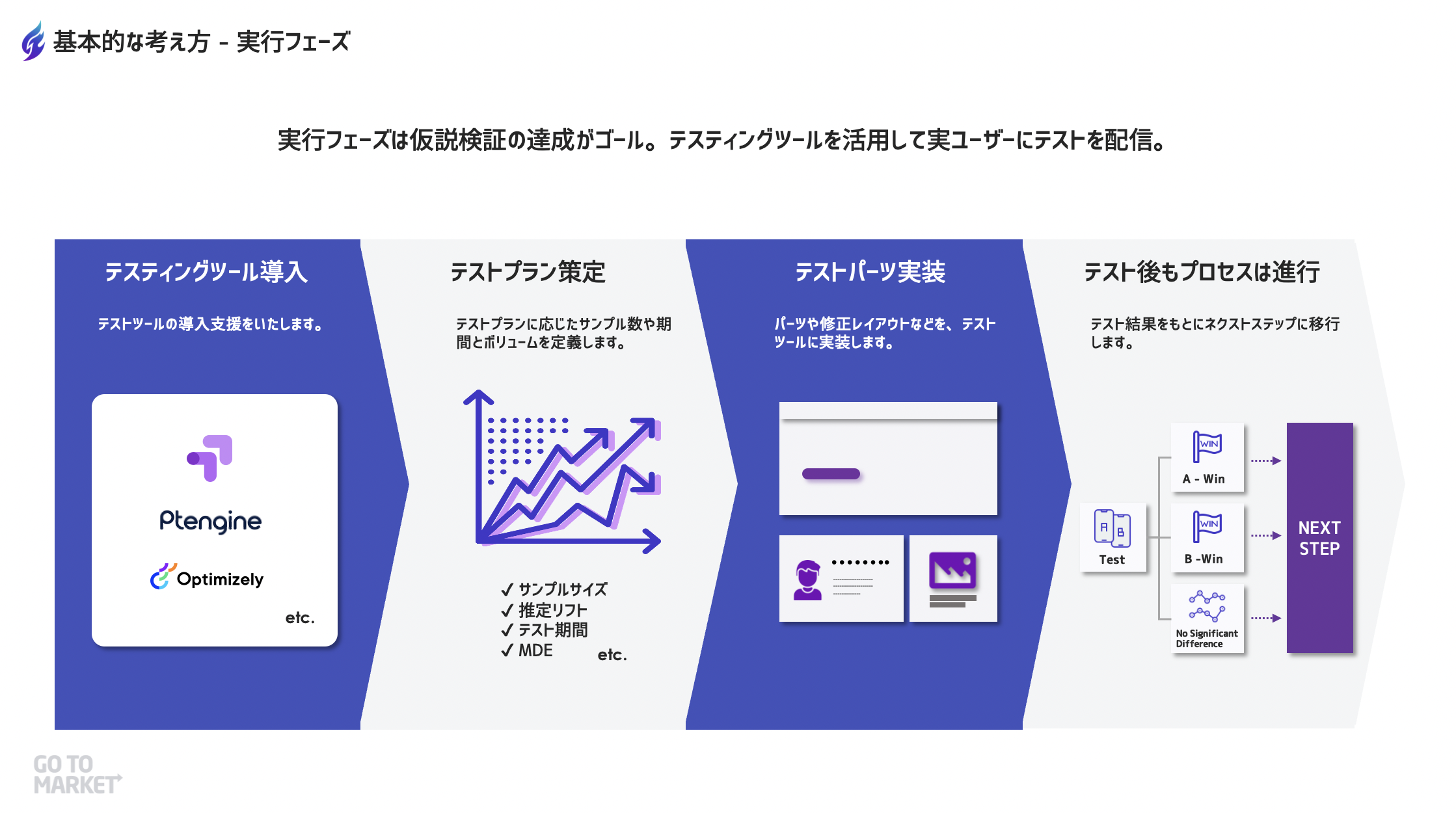 基本的な考え方 - 実行フェーズ

実行フェーズは仮説検証の達成がゴール。テスティングツールを活用して実ユーザーにテストを配信。

テスティングツール導入

テストツールの導入支援をいたします。

Ptengine

Optimizely

etc.

テストプラン策定

テストプランに応じたサンプル数や期間とボリュームを定義します。

✓ サンプルサイズ
✓ 推定リフト
✓ テスト期間
✓ MDE

etc.

テストパーツ実装

パーツや修正レイアウトなどを、テストツールに実装します。

テスト後もプロセスは進行

テスト結果をもとにネクストステップに移行します。

A B

Test

WIN

A - Win

WIN

B -Win

No Significant Difference

NEXT STEP

GO TO MARKET